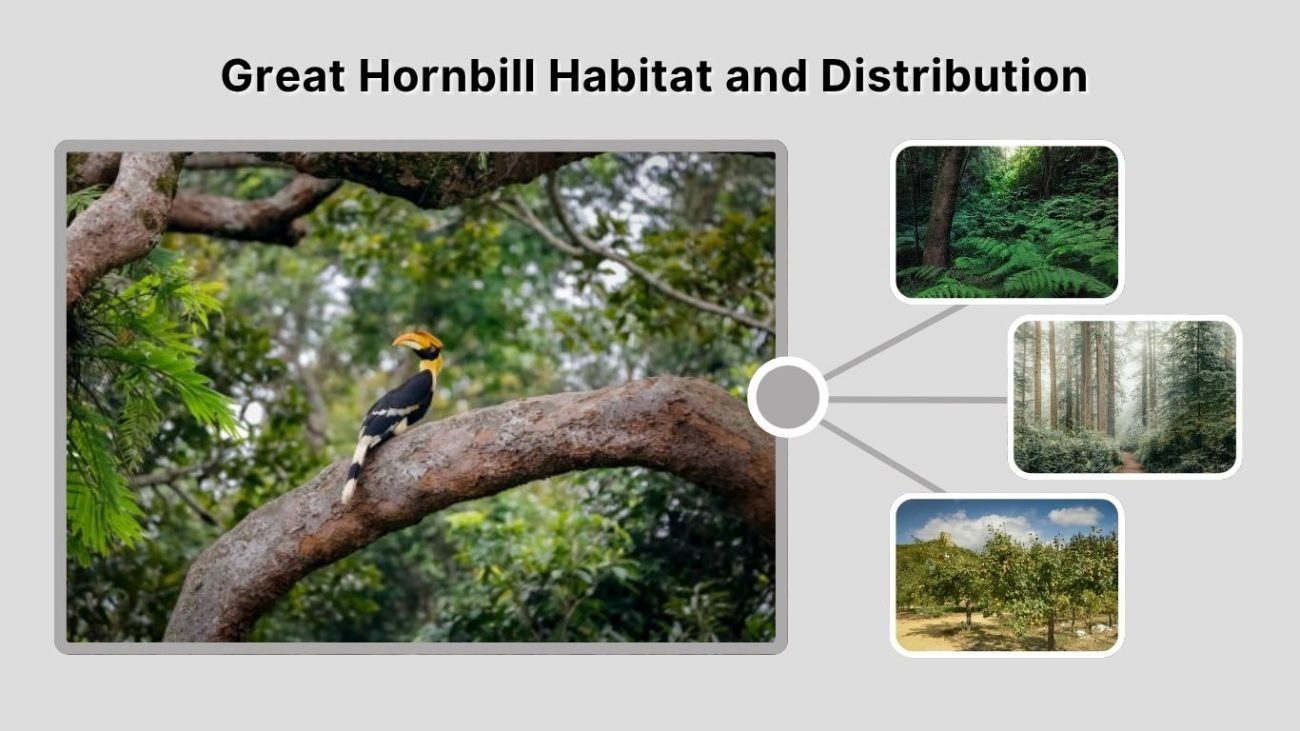 Great Hornbill Habitat and Distribution